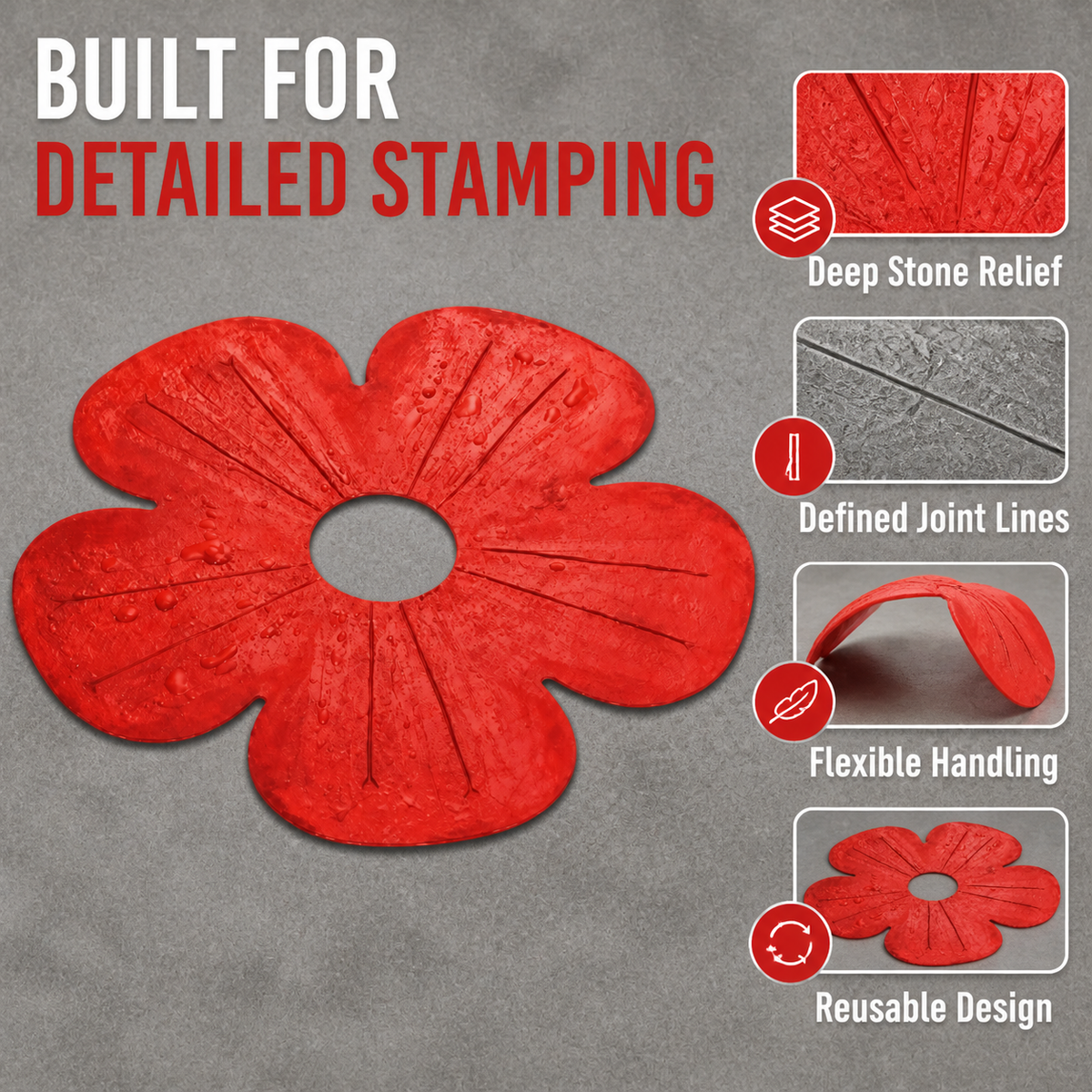 BUILT FOR
DETAILED STAMPING

Deep Stone Relief

Defined Joint Lines

Flexible Handling

Reusable Design